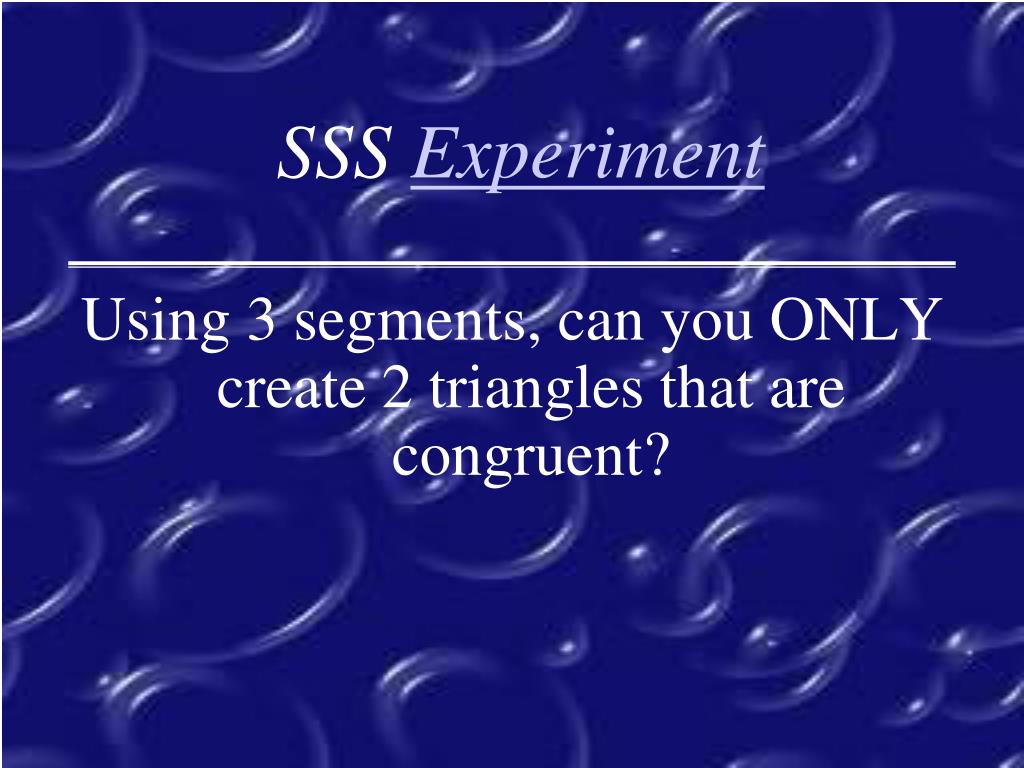 SSS Experiment

Using 3 segments, can you ONLY create 2 triangles that are congruent?